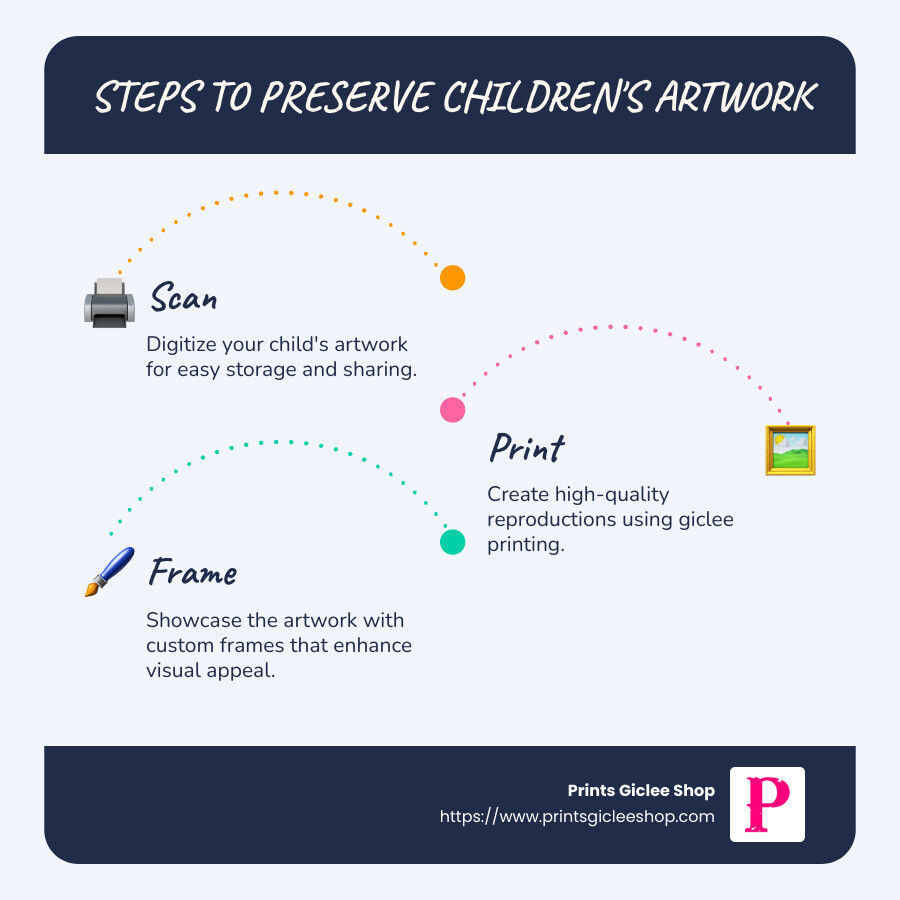 STEPS TO PRESERVE CHILDREN'S ARTWORK

Scan

Digitize your child's artwork for easy storage and sharing.

Print

Create high-quality reproductions using giclee printing.

Frame

Showcase the artwork with custom frames that enhance visual appeal.

Prints Giclee Shop
https://www.printsgicleeshop.com

P